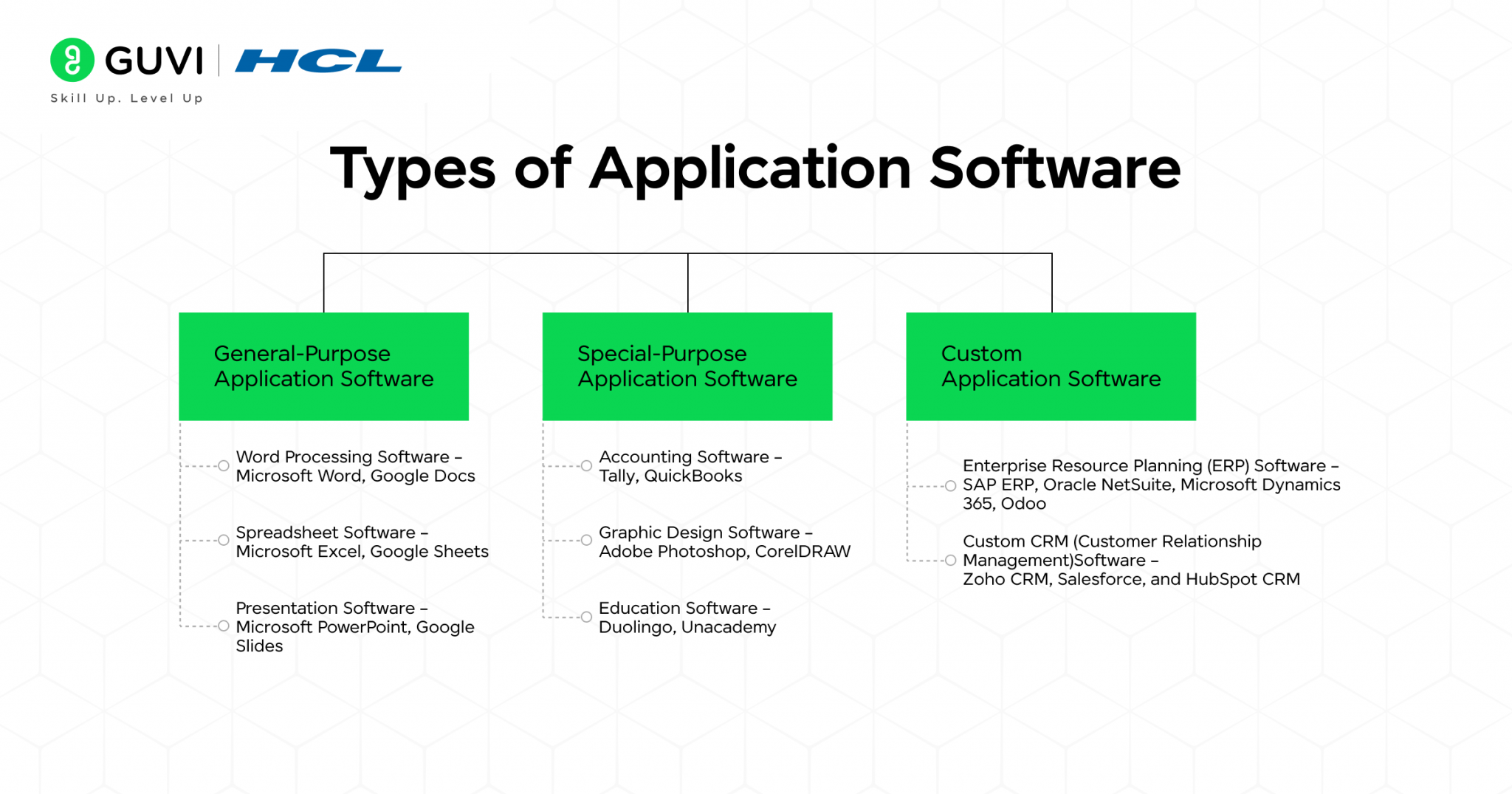 GUVI | HCL
Skill Up. Level Up

Types of Application Software

General-Purpose Application Software

Word Processing Software – Microsoft Word, Google Docs

Spreadsheet Software – Microsoft Excel, Google Sheets

Presentation Software – Microsoft PowerPoint, Google Slides

Special-Purpose Application Software

Accounting Software – Tally, QuickBooks

Graphic Design Software – Adobe Photoshop, CorelDRAW

Education Software – Duolingo, Unacademy

Custom Application Software

Enterprise Resource Planning (ERP) Software – SAP ERP, Oracle NetSuite, Microsoft Dynamics 365, Odoo

Custom CRM (Customer Relationship Management)Software – Zoho CRM, Salesforce, and HubSpot CRM